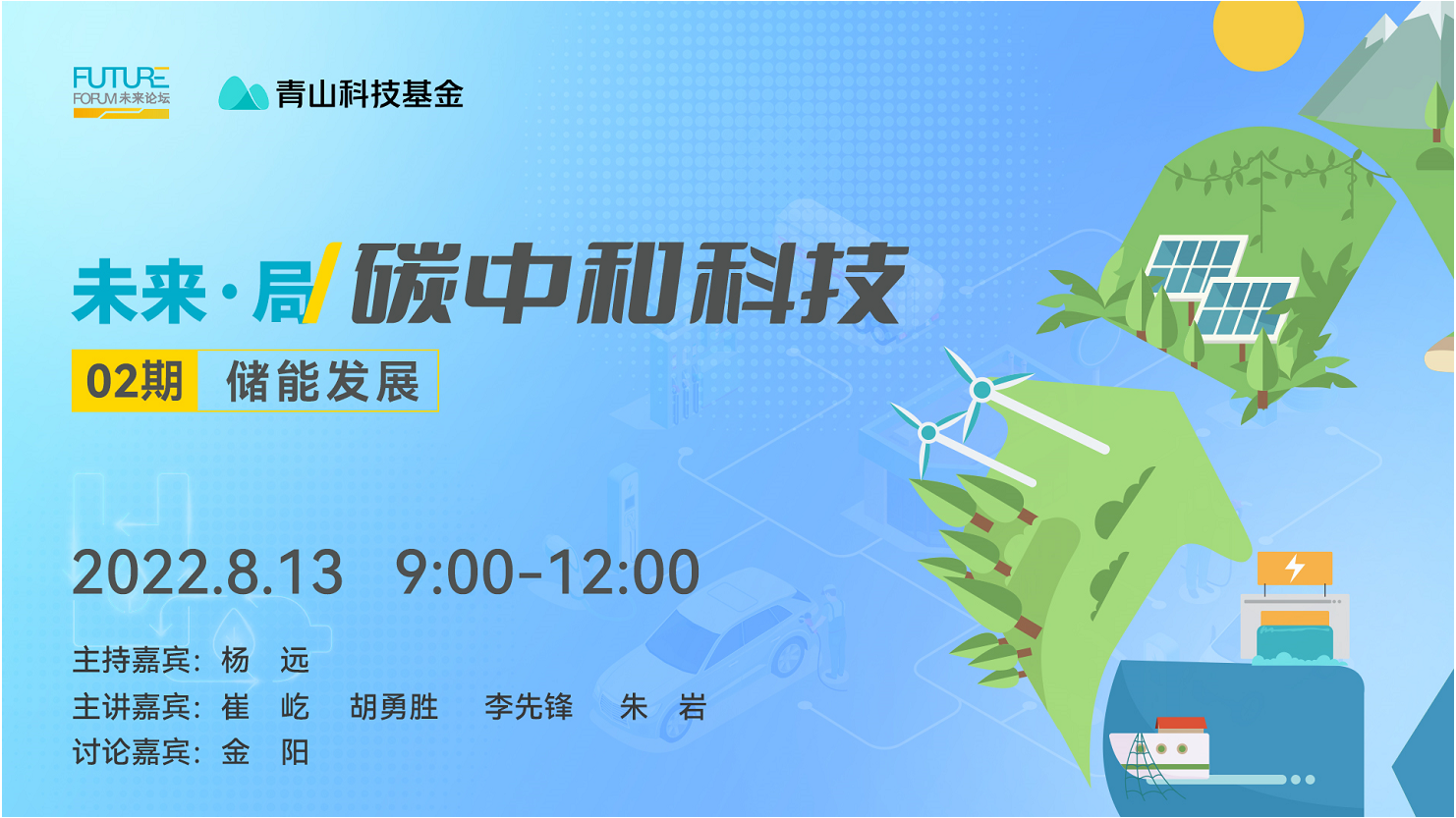 FUTURE FORUM 未来论坛

青山科技基金

未来·局/碳中和科技

02期 储能发展

2022.8.13 9:00-12:00

主持嘉宾：杨 远
主讲嘉宾：崔 屹 胡勇胜 李先锋 朱 岩
讨论嘉宾：金 阳